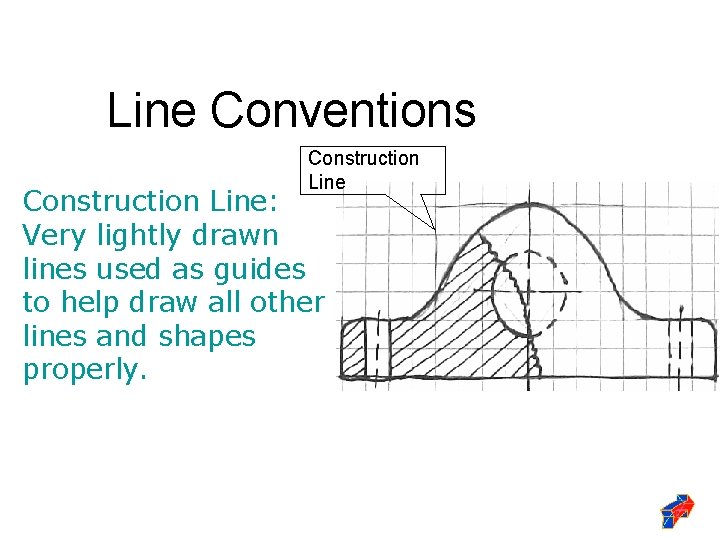 Line Conventions

Construction Line

Construction Line: Very lightly drawn lines used as guides to help draw all other lines and shapes properly.